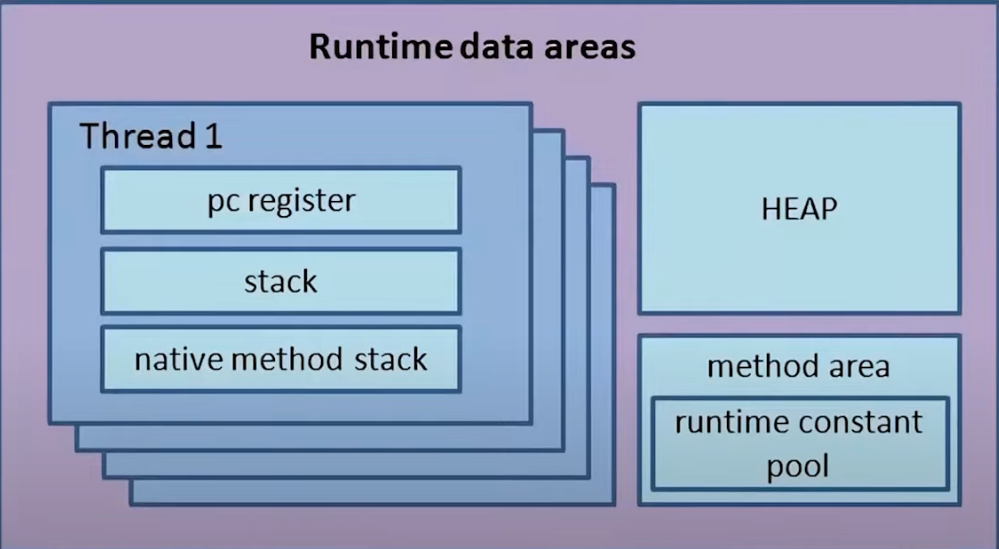 Runtime data areas

Thread 1

pc register

stack

native method stack

HEAP

method area

runtime constant pool